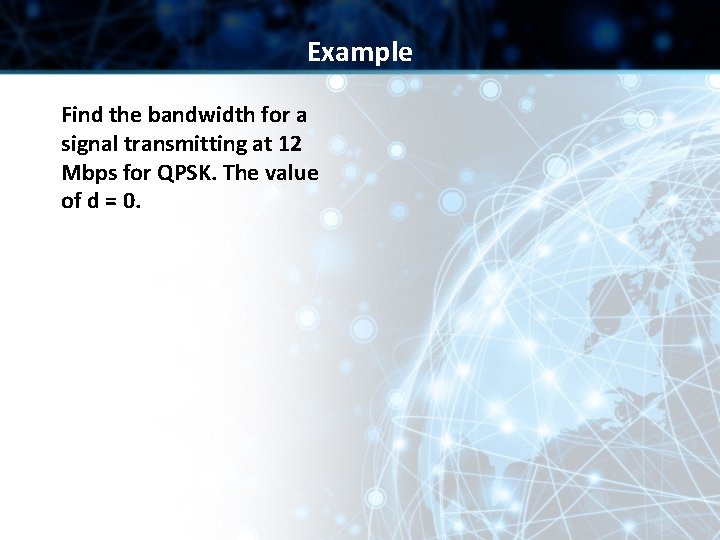 Example

Find the bandwidth for a signal transmitting at 12 Mbps for QPSK. The value of d = 0.